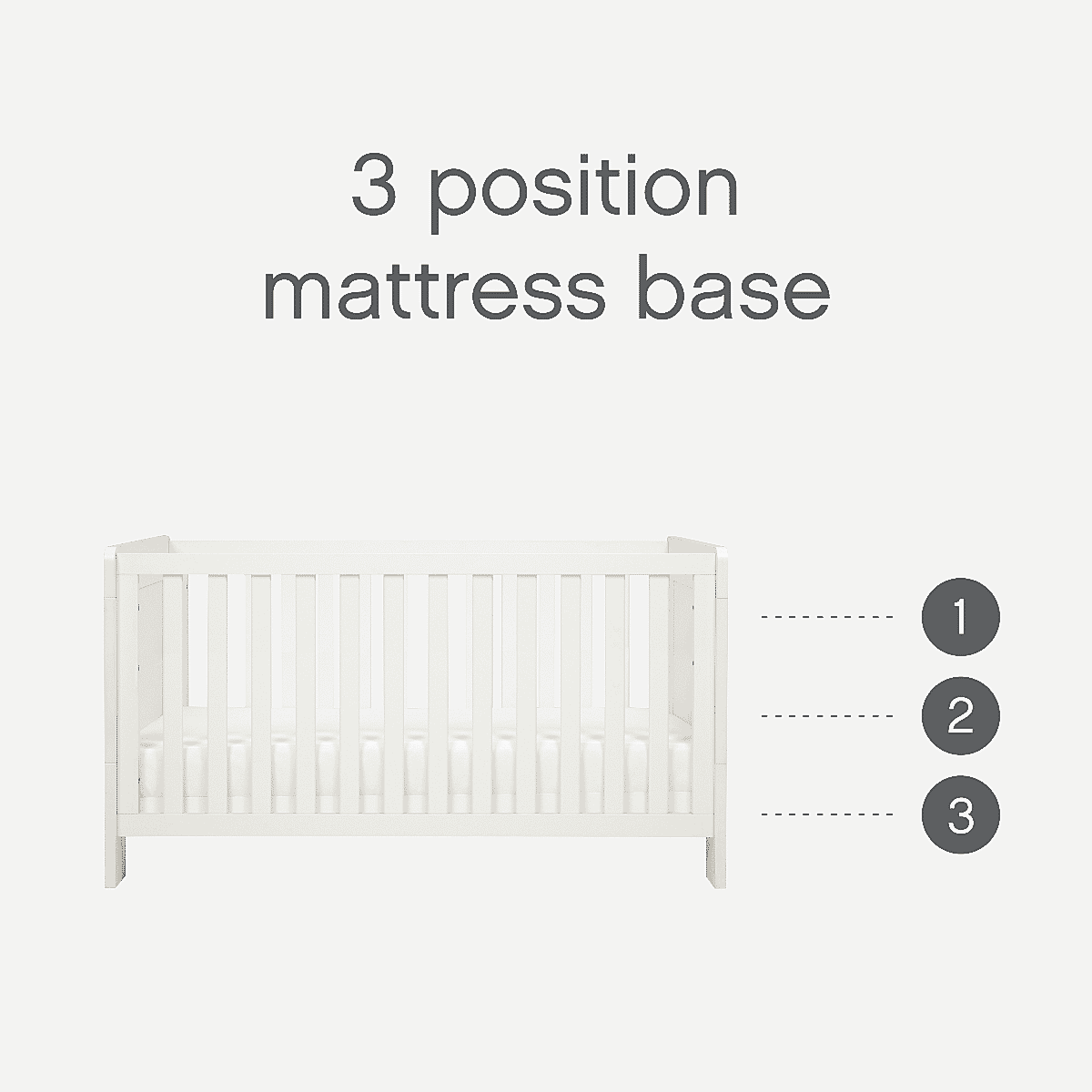 3 position
mattress base

1

2

3